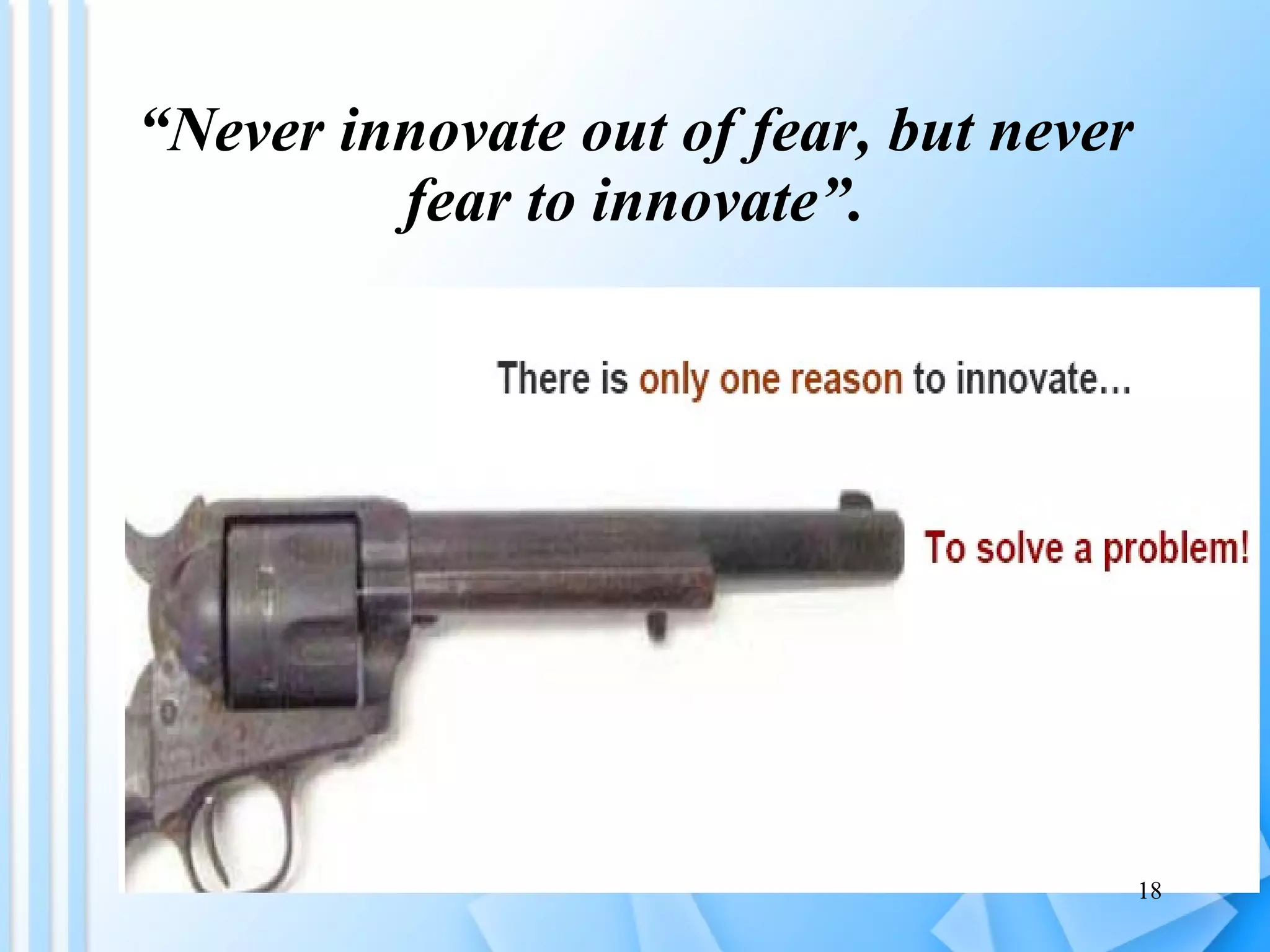 “Never innovate out of fear, but never fear to innovate”.

There is only one reason to innovate…

To solve a problem!

18